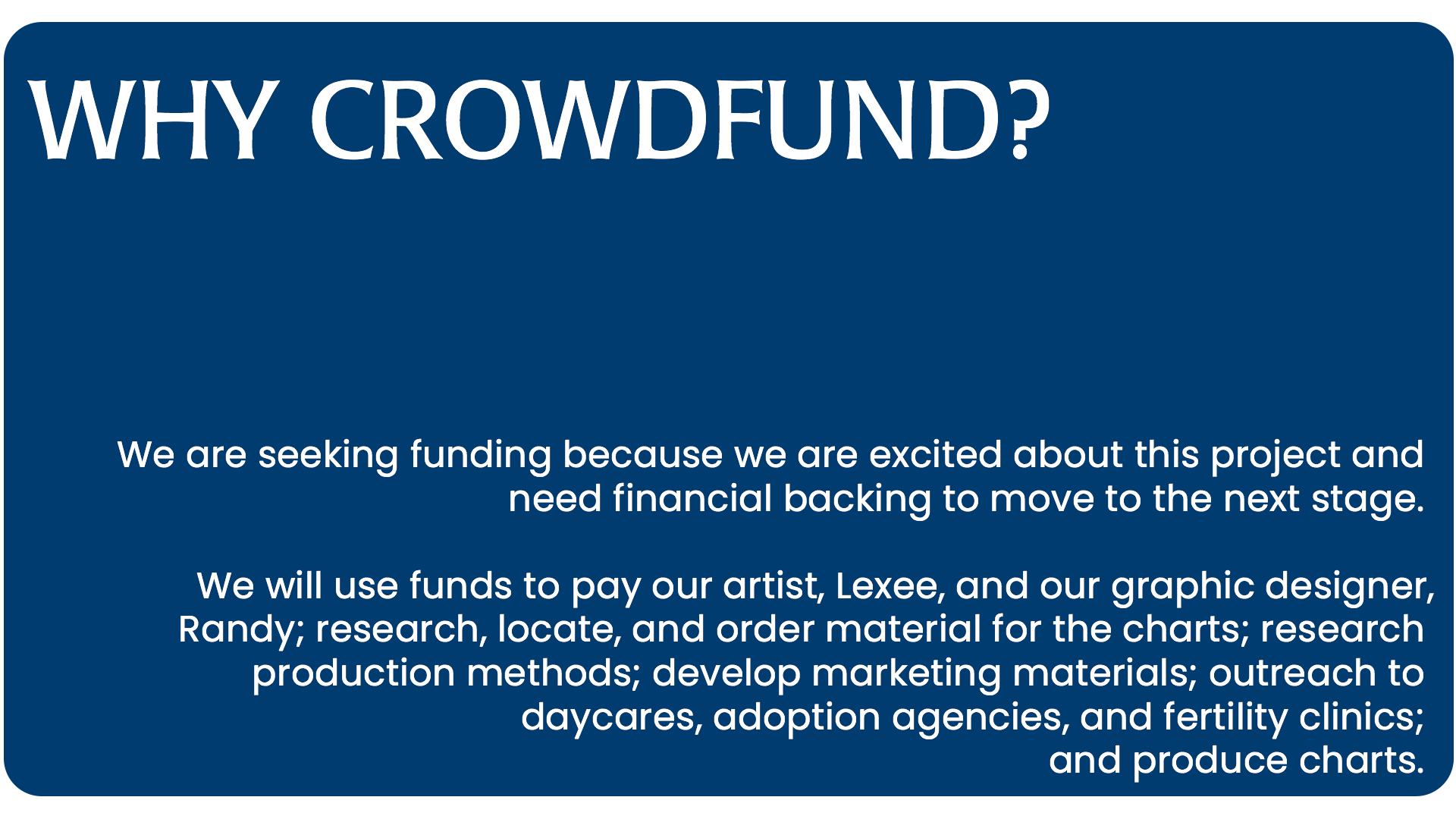 WHY CROWDFUND?

We are seeking funding because we are excited about this project and need financial backing to move to the next stage.

We will use funds to pay our artist, Lexee, and our graphic designer, Randy; research, locate, and order material for the charts; research production methods; develop marketing materials; outreach to daycares, adoption agencies, and fertility clinics; and produce charts.